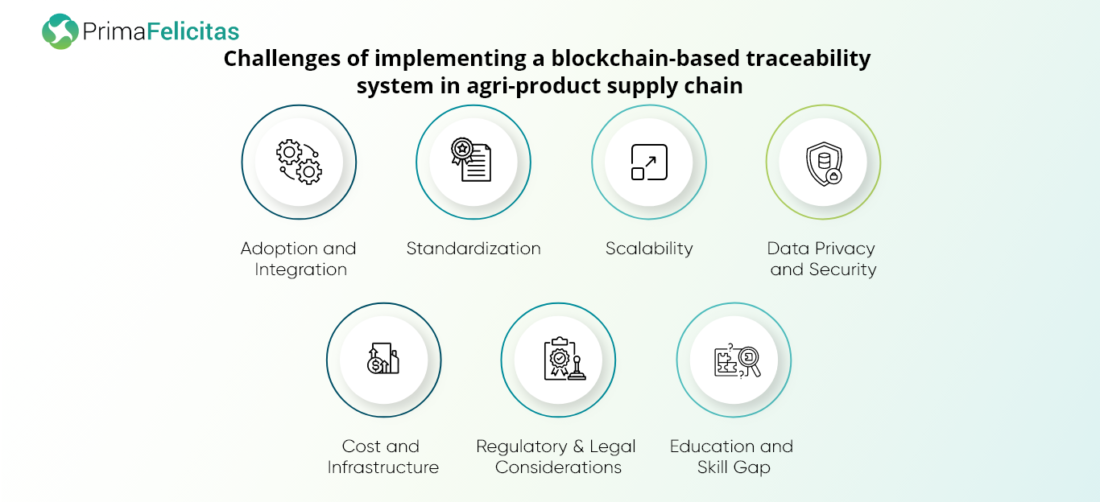 PrimaFelicitas

Challenges of implementing a blockchain-based traceability system in agri-product supply chain

Adoption and Integration

Standardization

Scalability

Data Privacy and Security

Cost and Infrastructure

Regulatory & Legal Considerations

Education and Skill Gap